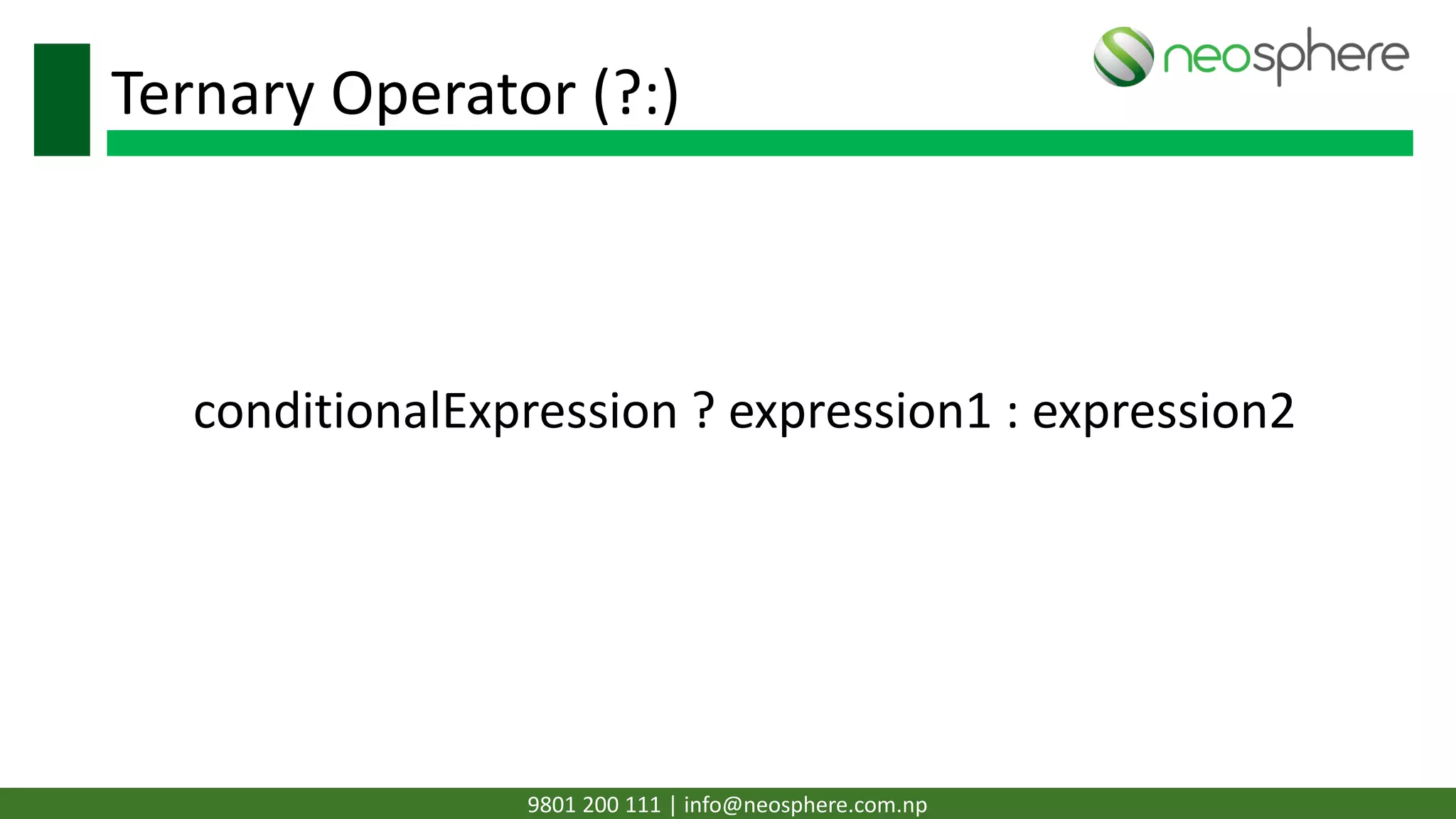 Ternary Operator (?:)

neosphere

conditionalExpression ? expression1 : expression2

9801 200 111 | info@neosphere.com.np